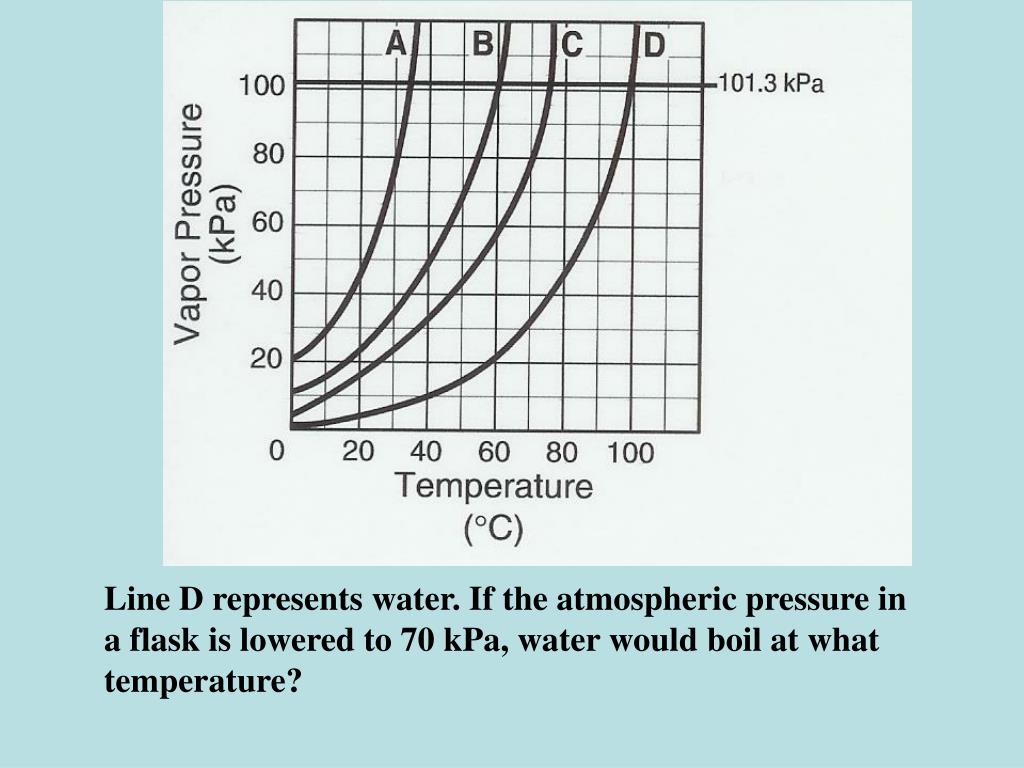 A B C D

101.3 kPa

Vapor Pressure (kPa)

100
80
60
40
20
0

20 40 60 80 100

Temperature (°C)

Line D represents water. If the atmospheric pressure in a flask is lowered to 70 kPa, water would boil at what temperature?